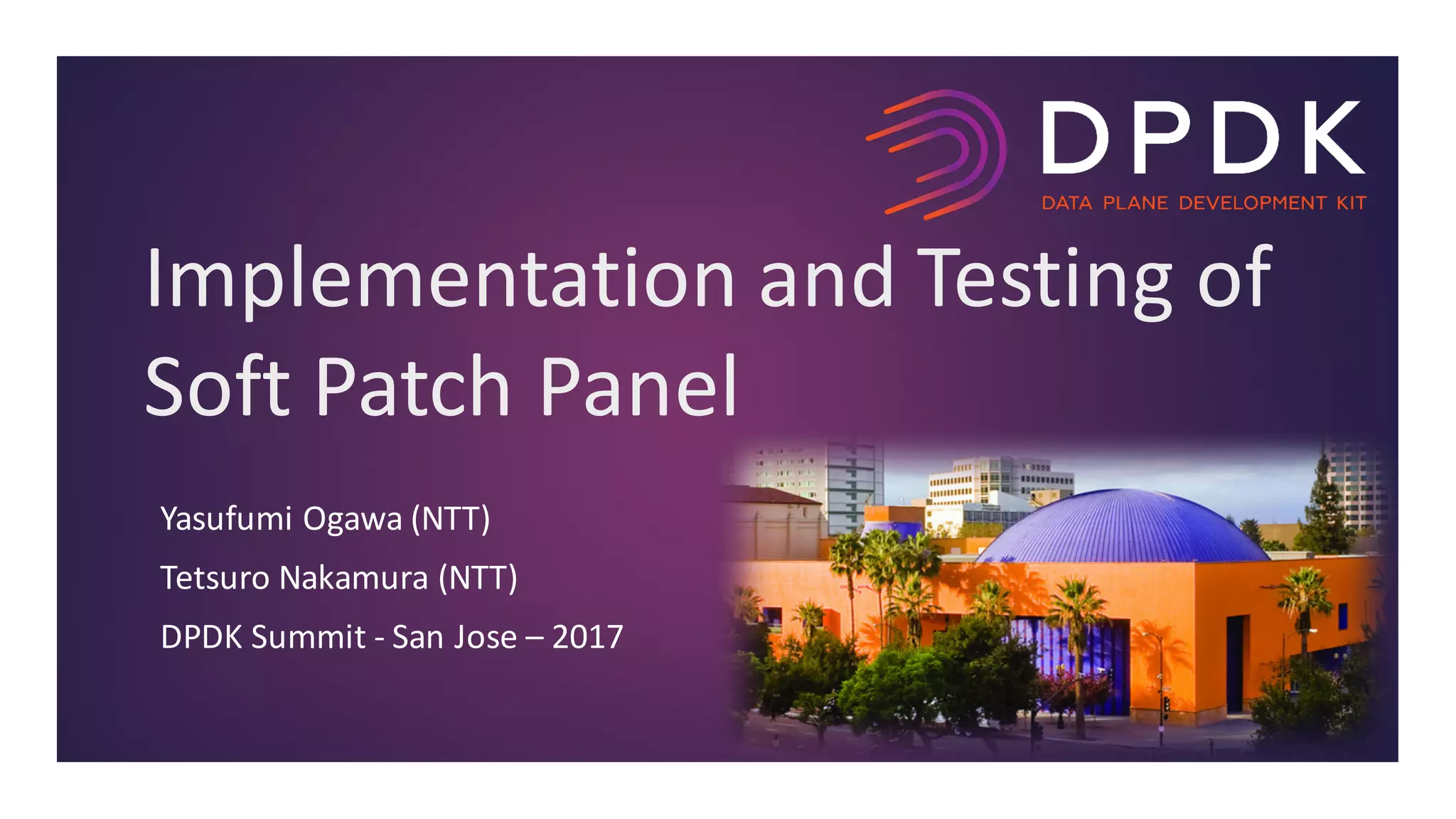 DPDK
DATA PLANE DEVELOPMENT KIT

Implementation and Testing of Soft Patch Panel

Yasufumi Ogawa (NTT)

Tetsuro Nakamura (NTT)

DPDK Summit - San Jose – 2017